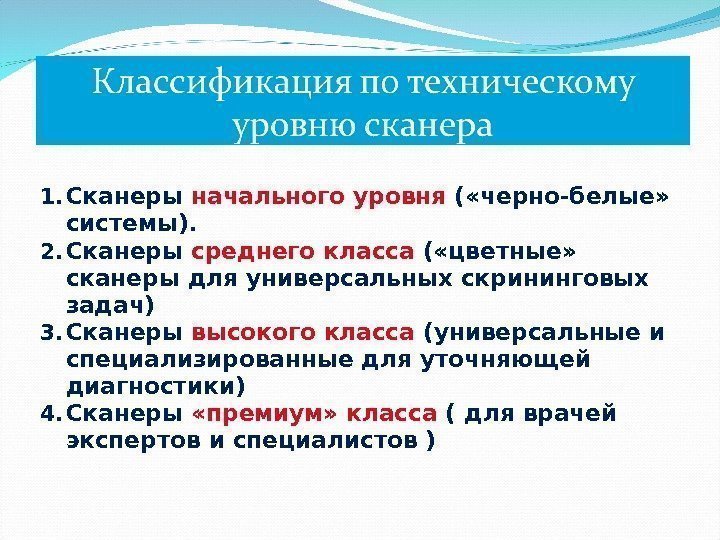 Классификация по техническому уровню сканера

1. Сканеры начального уровня («черно-белые» системы).
2. Сканеры среднего класса («цветные» сканеры для универсальных скрининговых задач)
3. Сканеры высокого класса (универсальные и специализированные для уточняющей диагностики)
4. Сканеры «премиум» класса ( для врачей экспертов и специалистов )